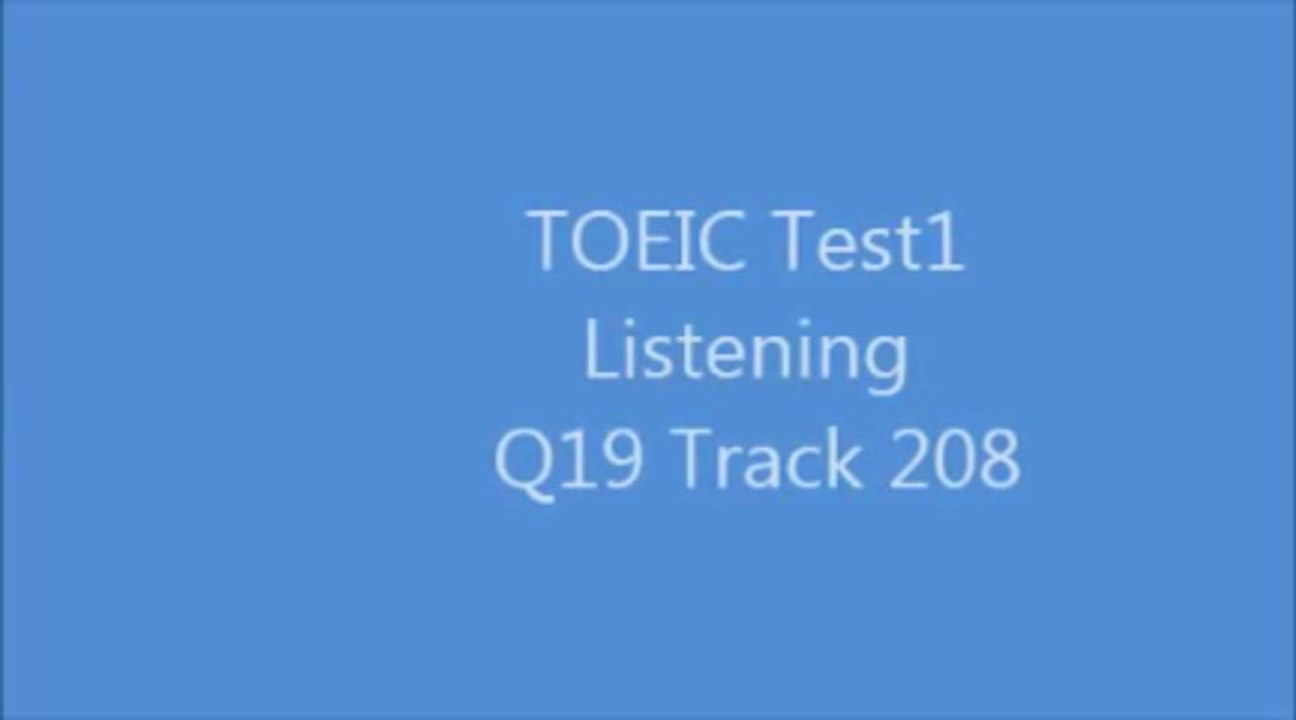 TOEIC Test1
Listening
Q19 Track 208